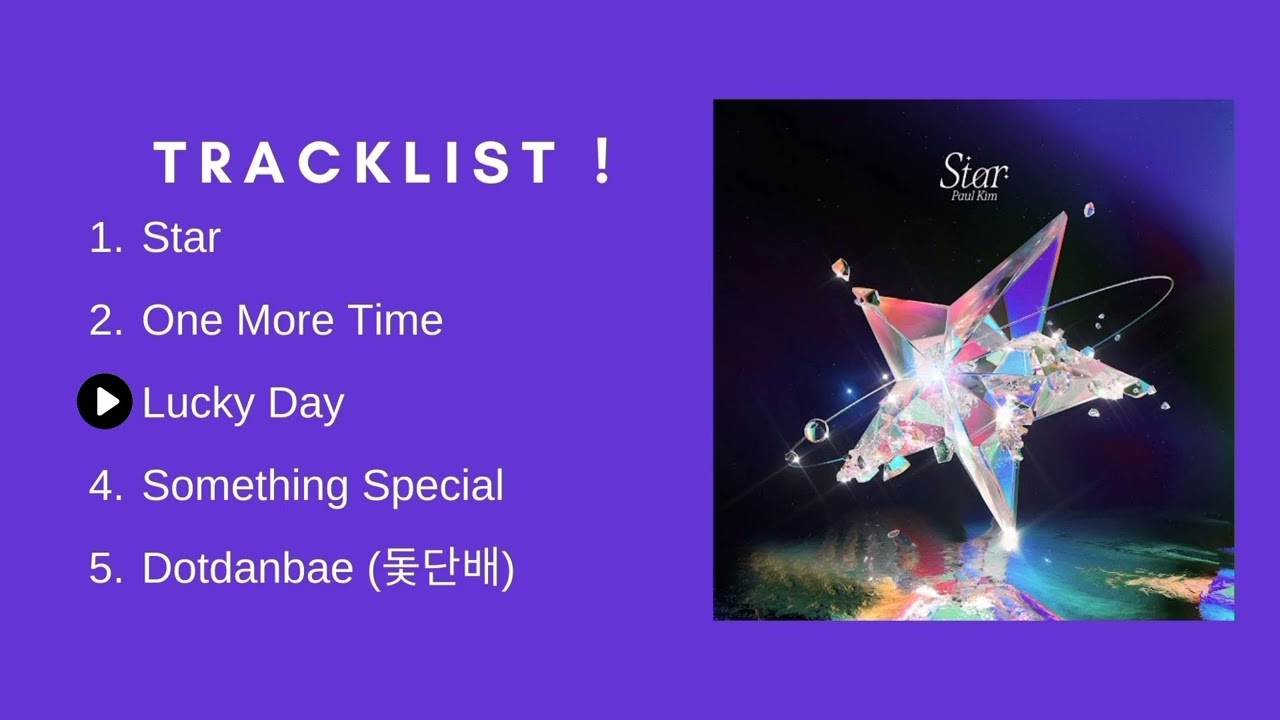 TRACKLIST !

1. Star

2. One More Time

Lucky Day

4. Something Special

5. Dotdanbae (돛단배)

Star
Paul Kim